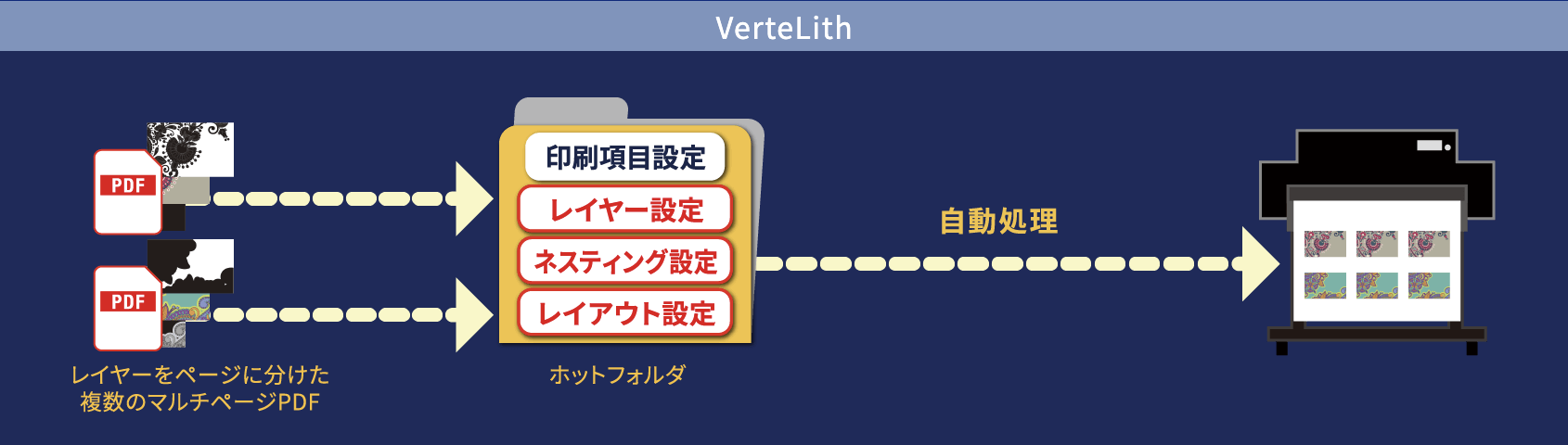 VerteLith

PDF

PDF

レイヤーをページに分けた
複数のマルチページPDF

印刷項目設定

レイヤー設定

ネスティング設定

レイアウト設定

ホットフォルダ

自動処理